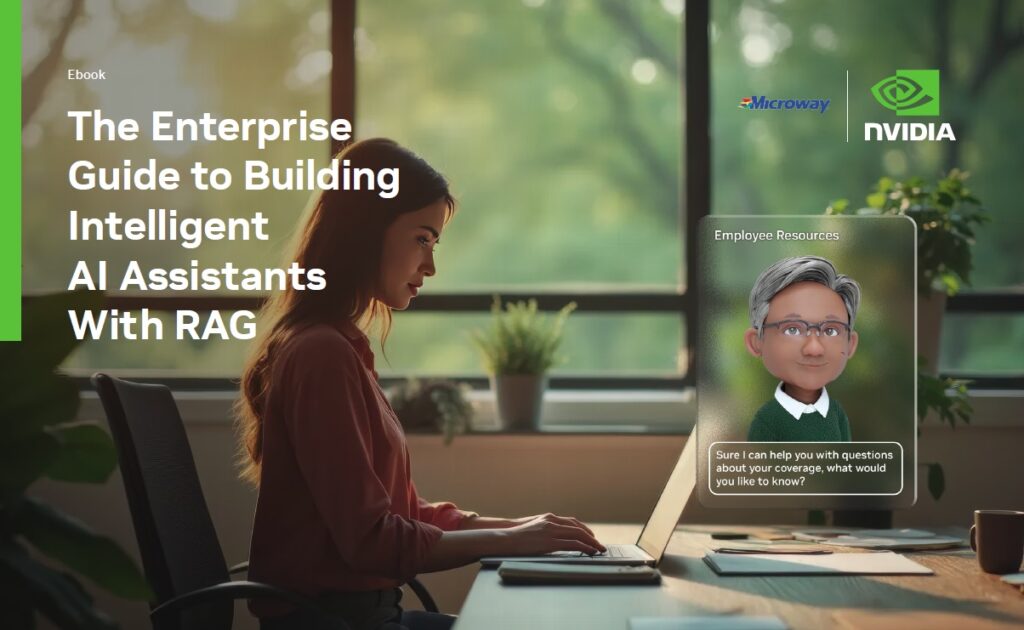 Ebook

The Enterprise Guide to Building Intelligent AI Assistants With RAG

Microway

NVIDIA

Employee Resources

Sure I can help you with questions about your coverage, what would you like to know?